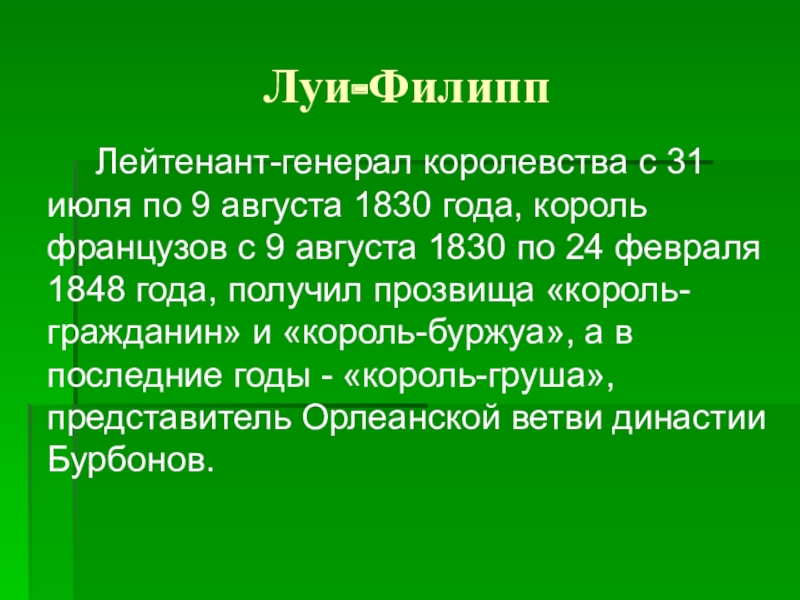 Луи-Филипп

Лейтенант-генерал королевства с 31 июля по 9 августа 1830 года, король французов с 9 августа 1830 по 24 февраля 1848 года, получил прозвища «король-гражданин» и «король-буржуа», а в последние годы - «король-груша», представитель Орлеанской ветви династии Бурбонов.